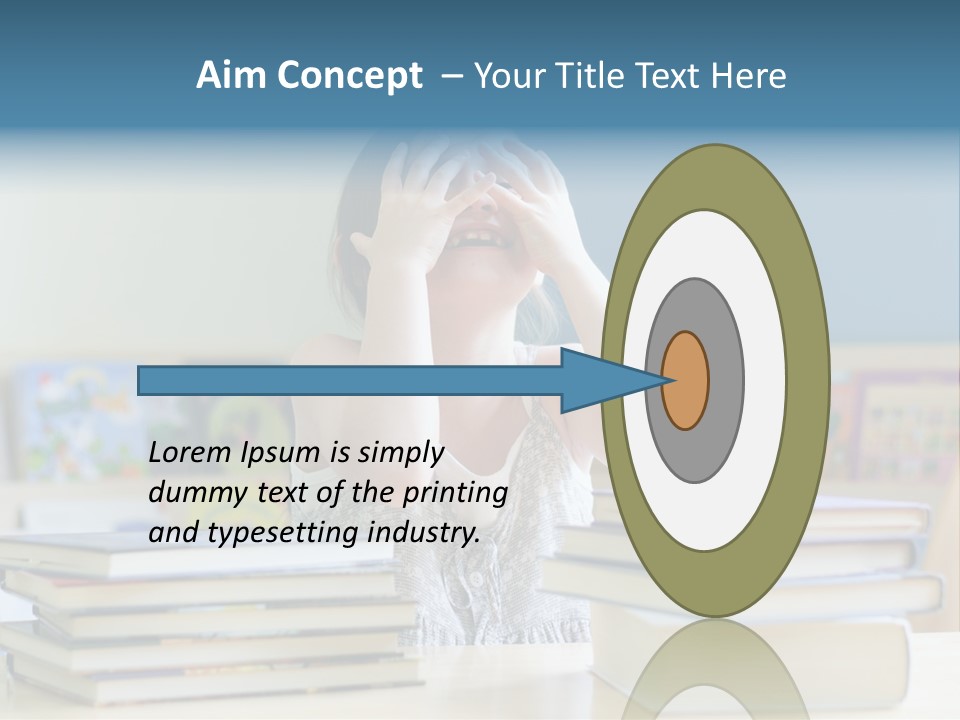 Aim Concept – Your Title Text Here

Lorem Ipsum is simply dummy text of the printing and typesetting industry.